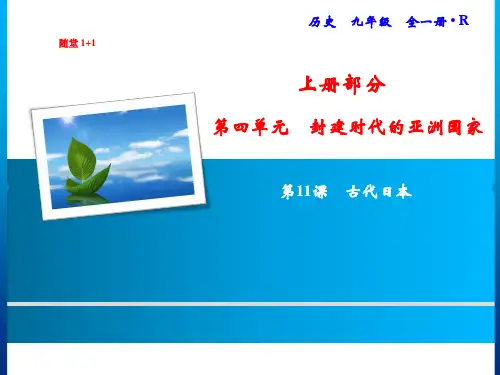 历史　九年级　全一册·R

随堂 1+1

上册部分

第四单元　封建时代的亚洲国家

第11课　古代日本